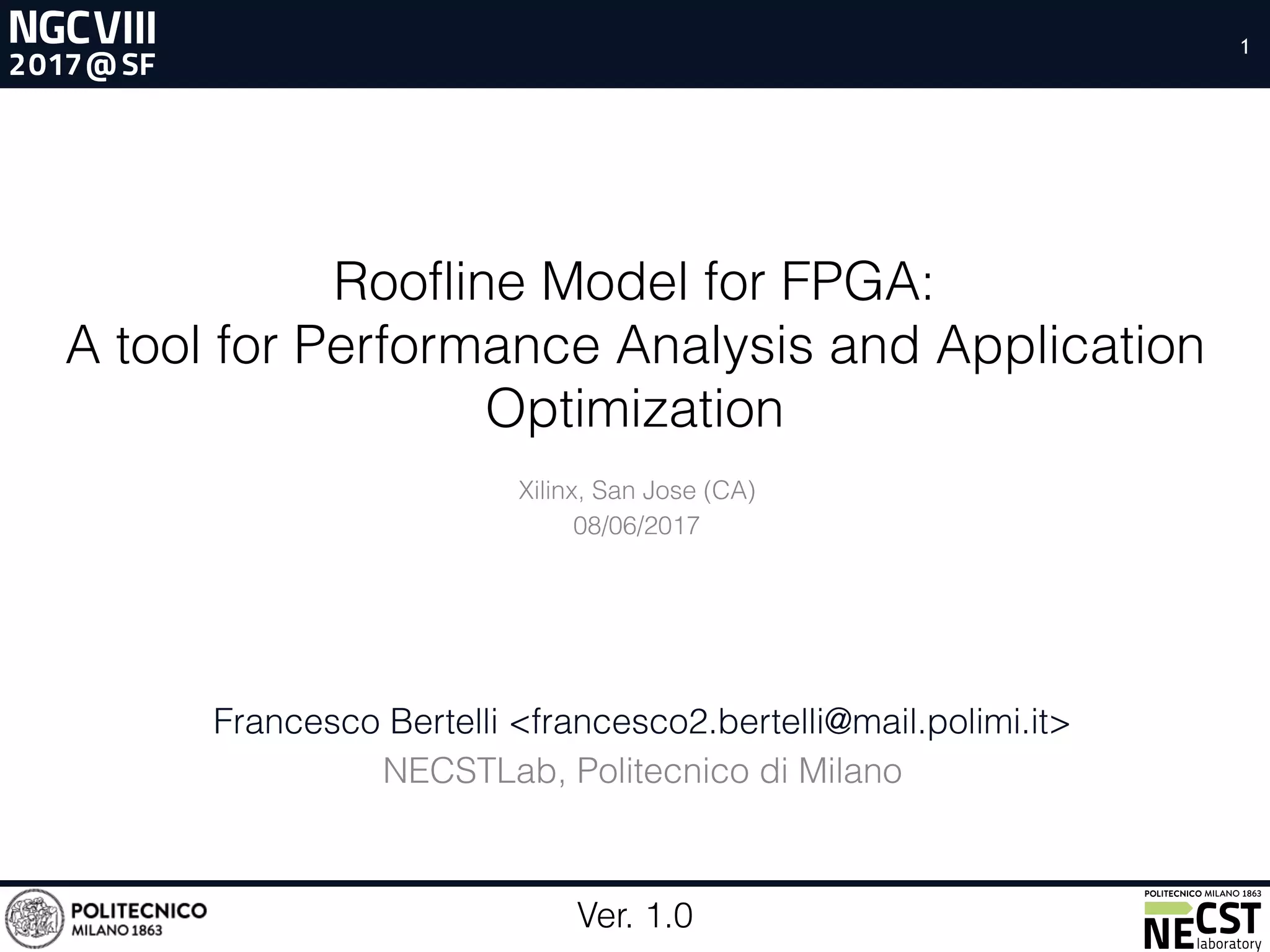 NGCVIII
2017@SF

1

Roofline Model for FPGA:
A tool for Performance Analysis and Application Optimization

Xilinx, San Jose (CA)
08/06/2017

Francesco Bertelli <francesco2.bertelli@mail.polimi.it>
NECSTLab, Politecnico di Milano

POLITECNICO
MILANO 1863

Ver. 1.0

POLITECNICO MILANO 1863
NECST
laboratory